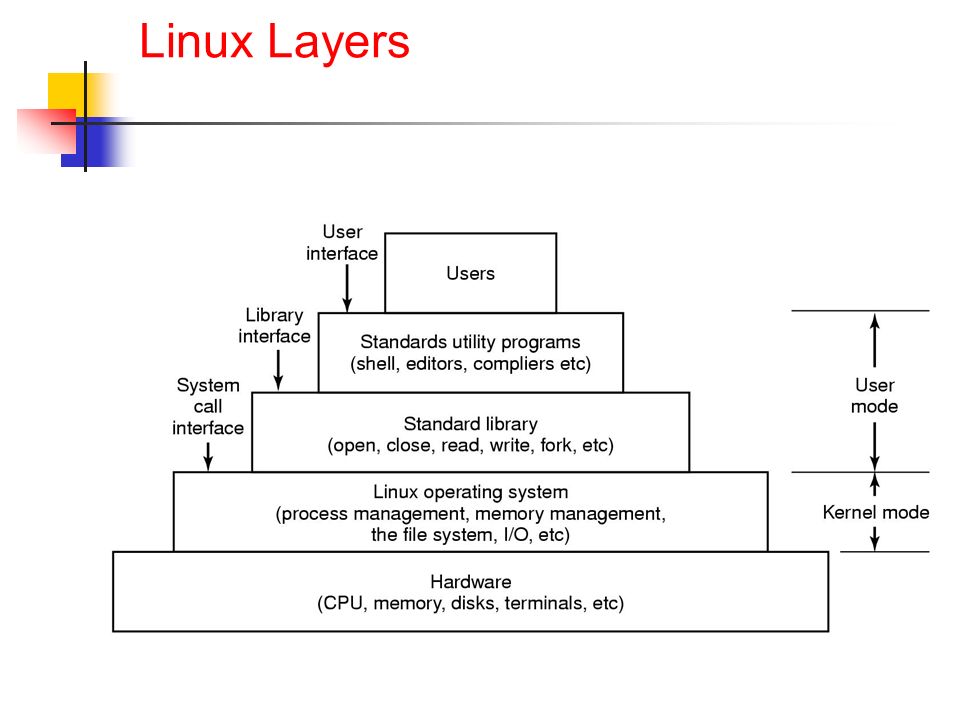 Linux Layers

User interface

Users

Library interface

Standards utility programs
(shell, editors, compliers etc)

System call interface

Standard library
(open, close, read, write, fork, etc)

Linux operating system
(process management, memory management, the file system, I/O, etc)

Hardware
(CPU, memory, disks, terminals, etc)

User mode

Kernel mode